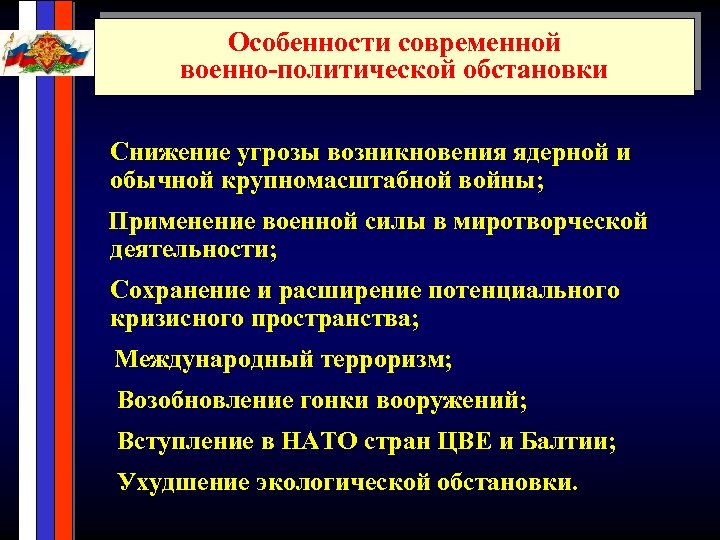 Особенности современной военно-политической обстановки

Снижение угрозы возникновения ядерной и обычной крупномасштабной войны;

Применение военной силы в миротворческой деятельности;

Сохранение и расширение потенциального кризисного пространства;

Международный терроризм;

Возобновление гонки вооружений;

Вступление в НАТО стран ЦВЕ и Балтии;

Ухудшение экологической обстановки.